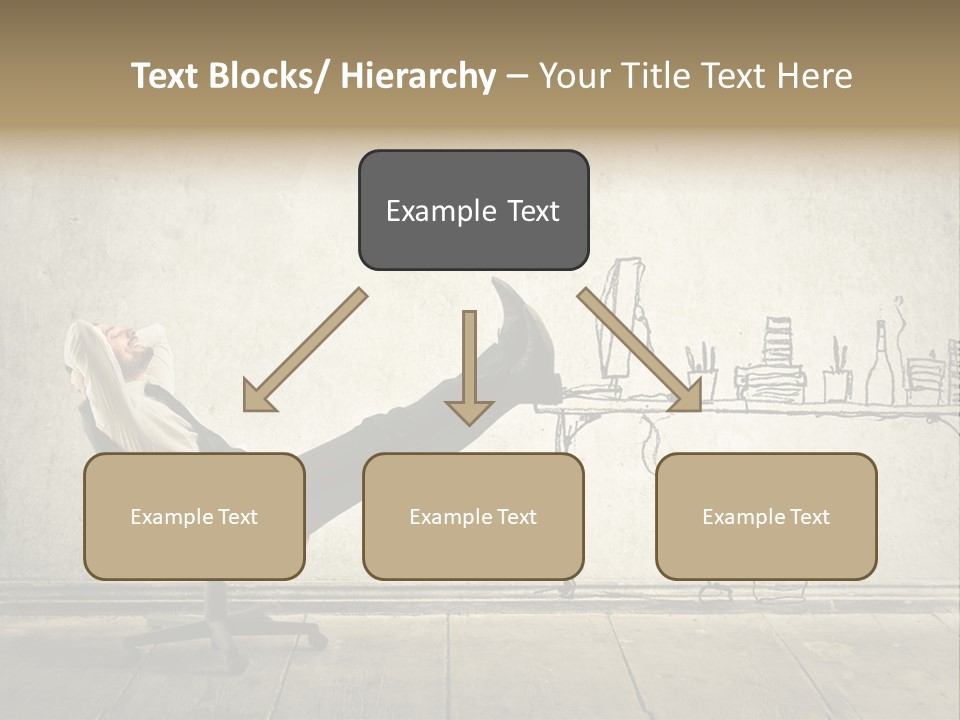 Text Blocks/ Hierarchy – Your Title Text Here

Example Text

Example Text

Example Text

Example Text